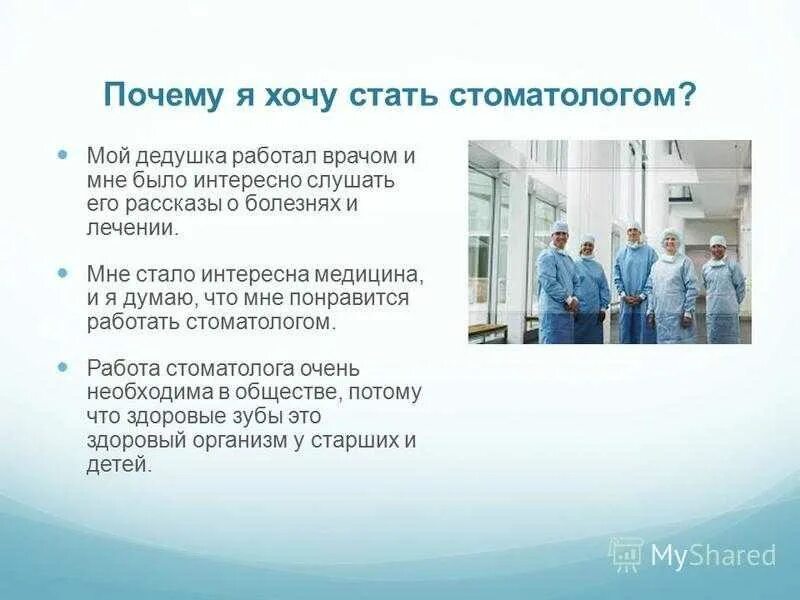 Почему я хочу стать стоматологом?

Мой дедушка работал врачом и мне было интересно слушать его рассказы о болезнях и лечении.

Мне стало интересна медицина, и я думаю, что мне понравится работать стоматологом.

Работа стоматолога очень необходима в обществе, потому что здоровые зубы это здоровый организм у старших и детей.

MyShared